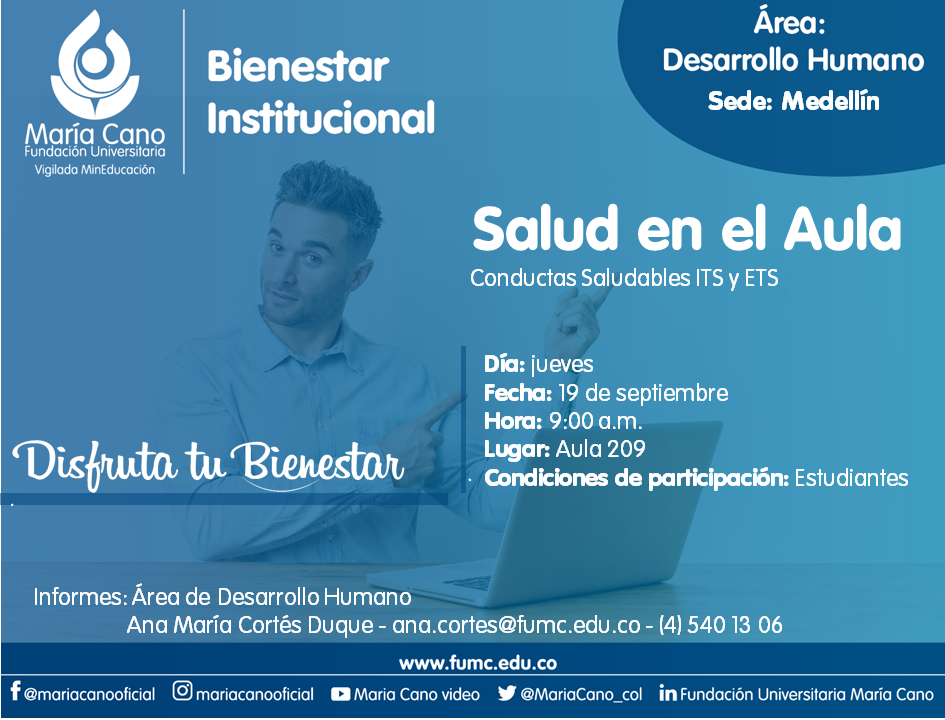 María Cano
Fundación Universitaria
Vigilada MinEducación

Bienestar Institucional

Área:
Desarrollo Humano
Sede: Medellín

Salud en el Aula
Conductas Saludables ITS y ETS

Día: jueves
Fecha: 19 de septiembre
Hora: 9:00 a.m.
Lugar: Aula 209
Condiciones de participación: Estudiantes

Disfruta tu Bienestar

Informes: Área de Desarrollo Humano
Ana María Cortés Duque - ana.cortes@fumc.edu.co - (4) 540 13 06

www.fumc.edu.co

@mariacanooficial mariacanooficial Maria Cano video @MariaCano_col Fundación Universitaria María Cano